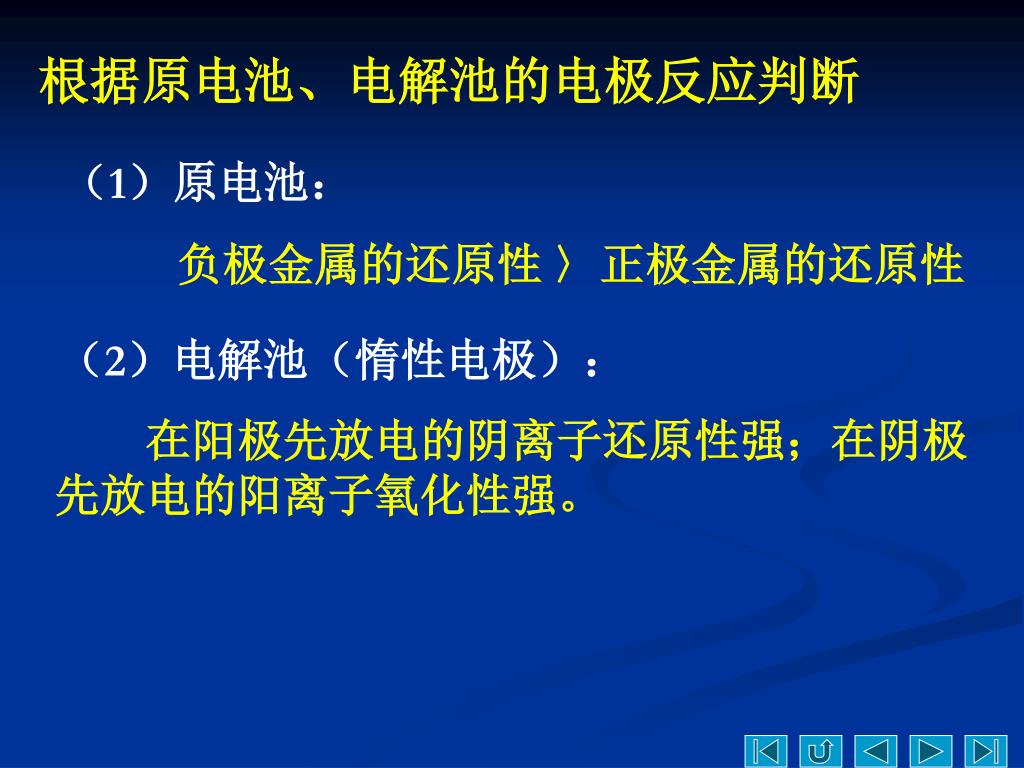 根据原电池、电解池的电极反应判断

（1）原电池：

负极金属的还原性 〉 正极金属的还原性

（2）电解池（惰性电极）：

在阳极先放电的阴离子还原性强；在阴极先放电的阳离子氧化性强。